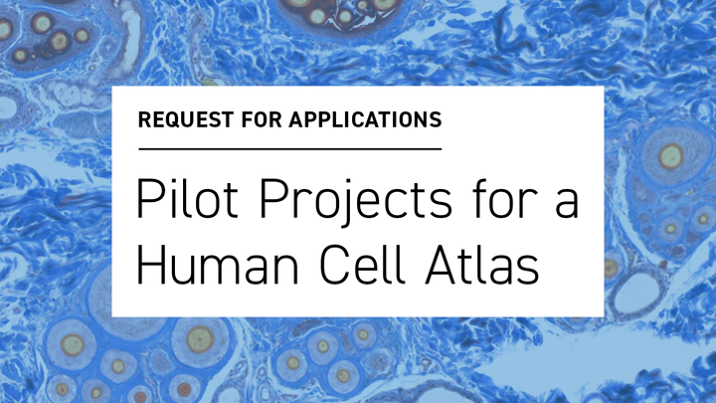 REQUEST FOR APPLICATIONS

Pilot Projects for a Human Cell Atlas